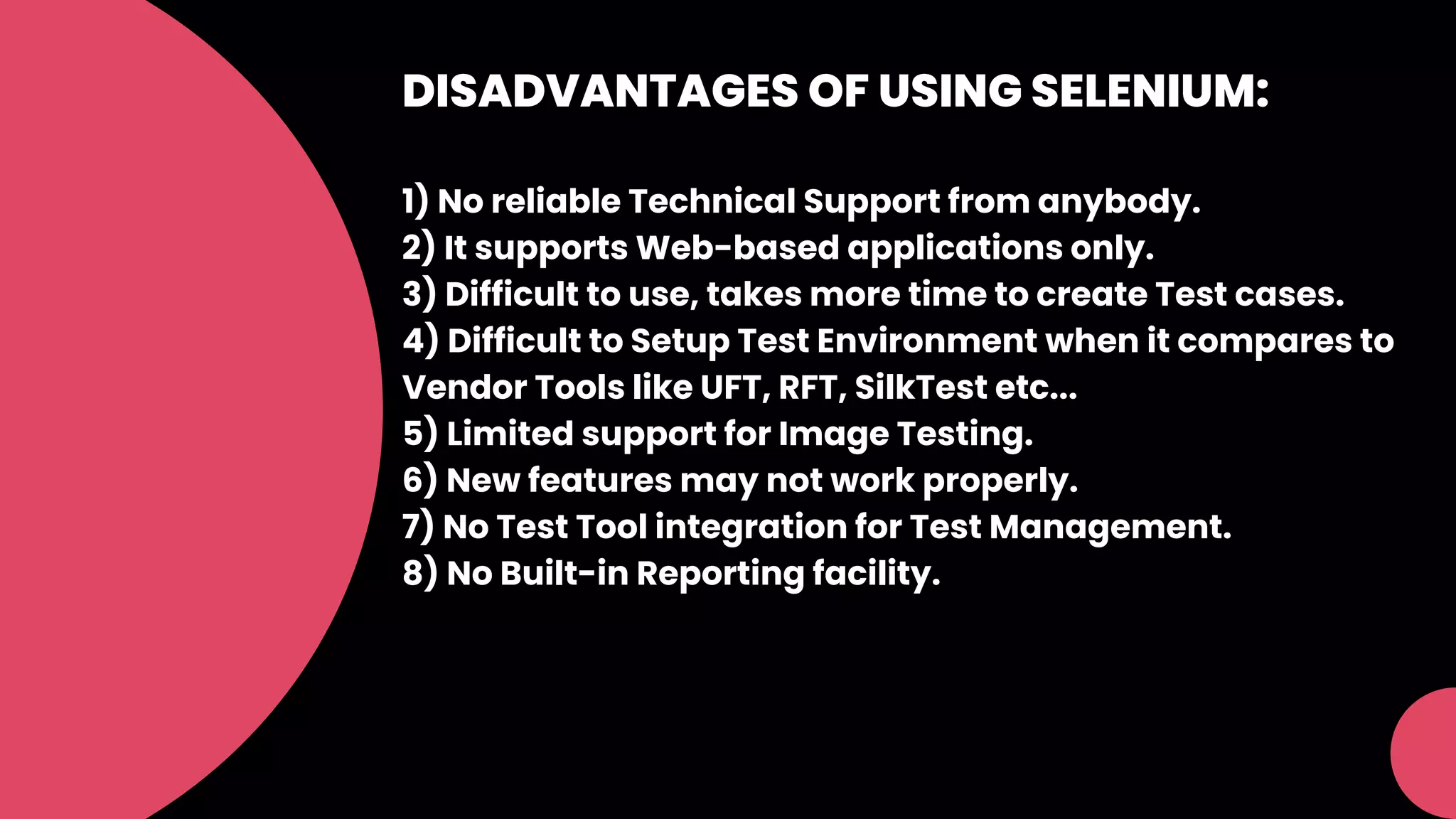 DISADVANTAGES OF USING SELENIUM:

1) No reliable Technical Support from anybody.
2) It supports Web-based applications only.
3) Difficult to use, takes more time to create Test cases.
4) Difficult to Setup Test Environment when it compares to Vendor Tools like UFT, RFT, SilkTest etc...
5) Limited support for Image Testing.
6) New features may not work properly.
7) No Test Tool integration for Test Management.
8) No Built-in Reporting facility.